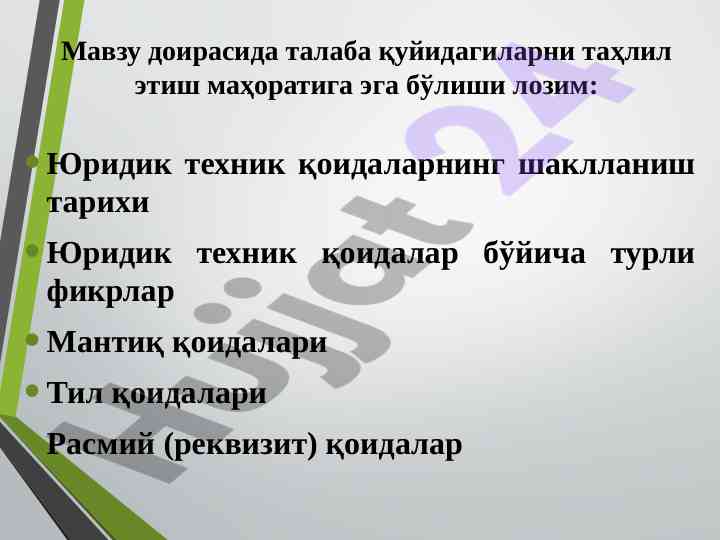 Мавзу доирасида талаба қуйидагиларни таҳлил этиш маҳоратига эга бўлиши лозим:

• Юридик техник қоидаларнинг шаклланиш тарихи

• Юридик техник қоидалар бўйича турли фикрлар

• Мантиқ қоидалари

• Тил қоидалари

Расмий (реквизит) қоидалар

Hujjat 24